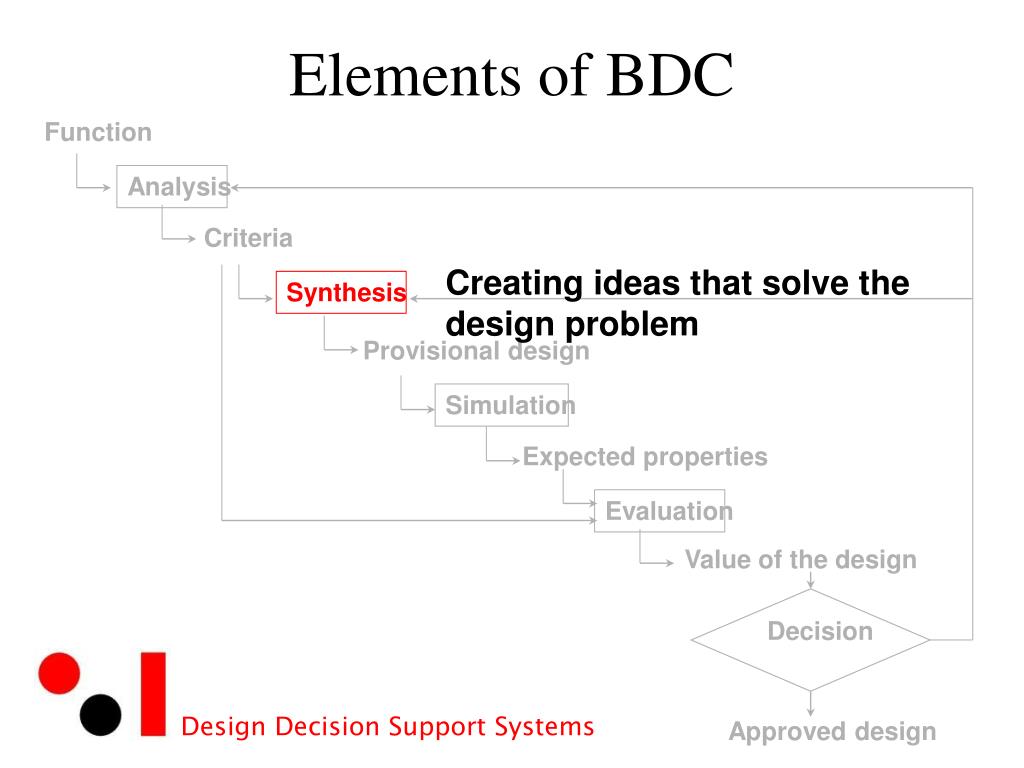 Elements of BDC

Function

Analysis

Criteria

Synthesis

Creating ideas that solve the design problem

Provisional design

Simulation

Expected properties

Evaluation

Value of the design

Decision

Approved design

Design Decision Support Systems